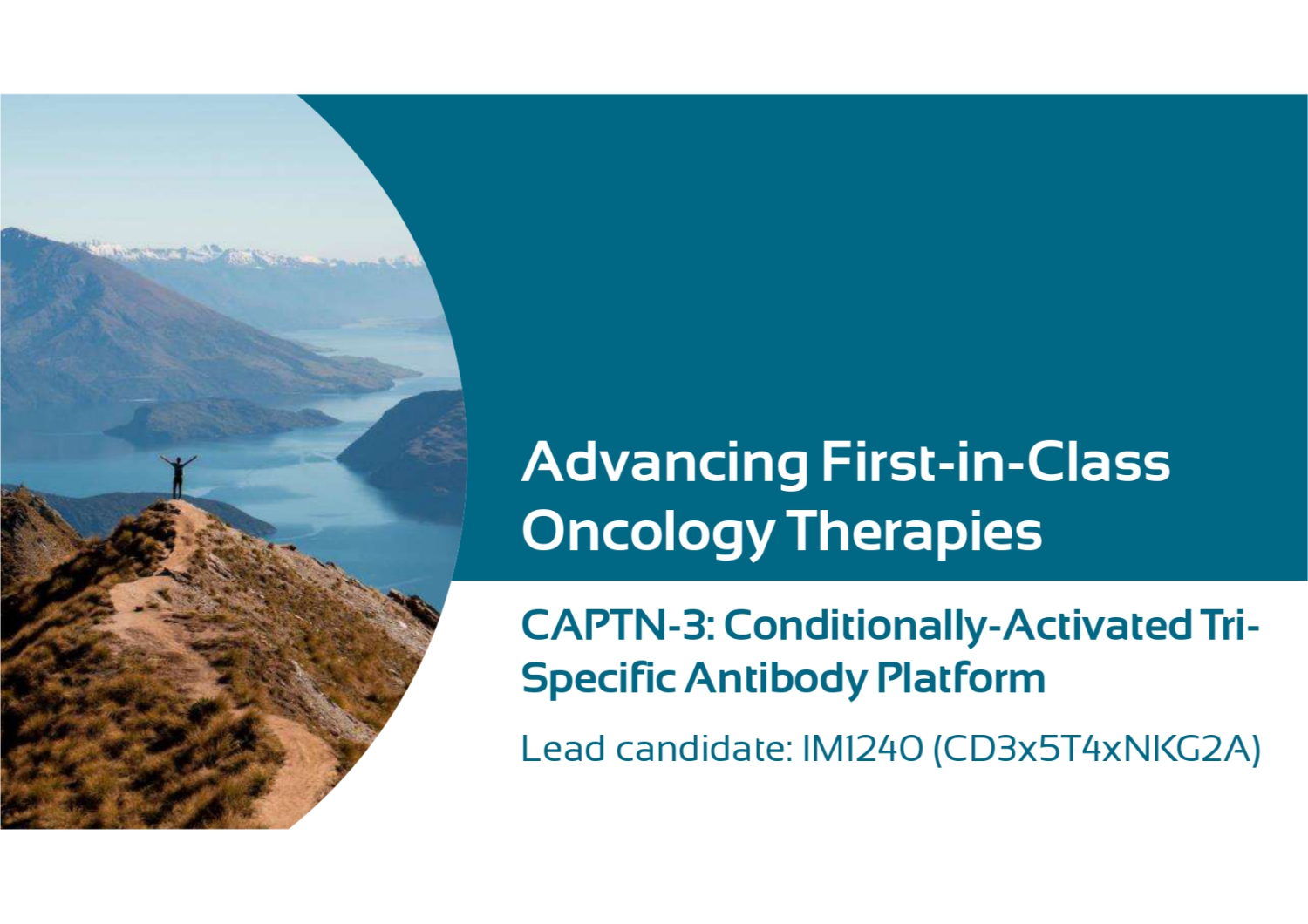 Advancing First-in-Class Oncology Therapies

CAPTN-3: Conditionally-Activated Tri-Specific Antibody Platform

Lead candidate: IM1240 (CD3x5T4xNKG2A)